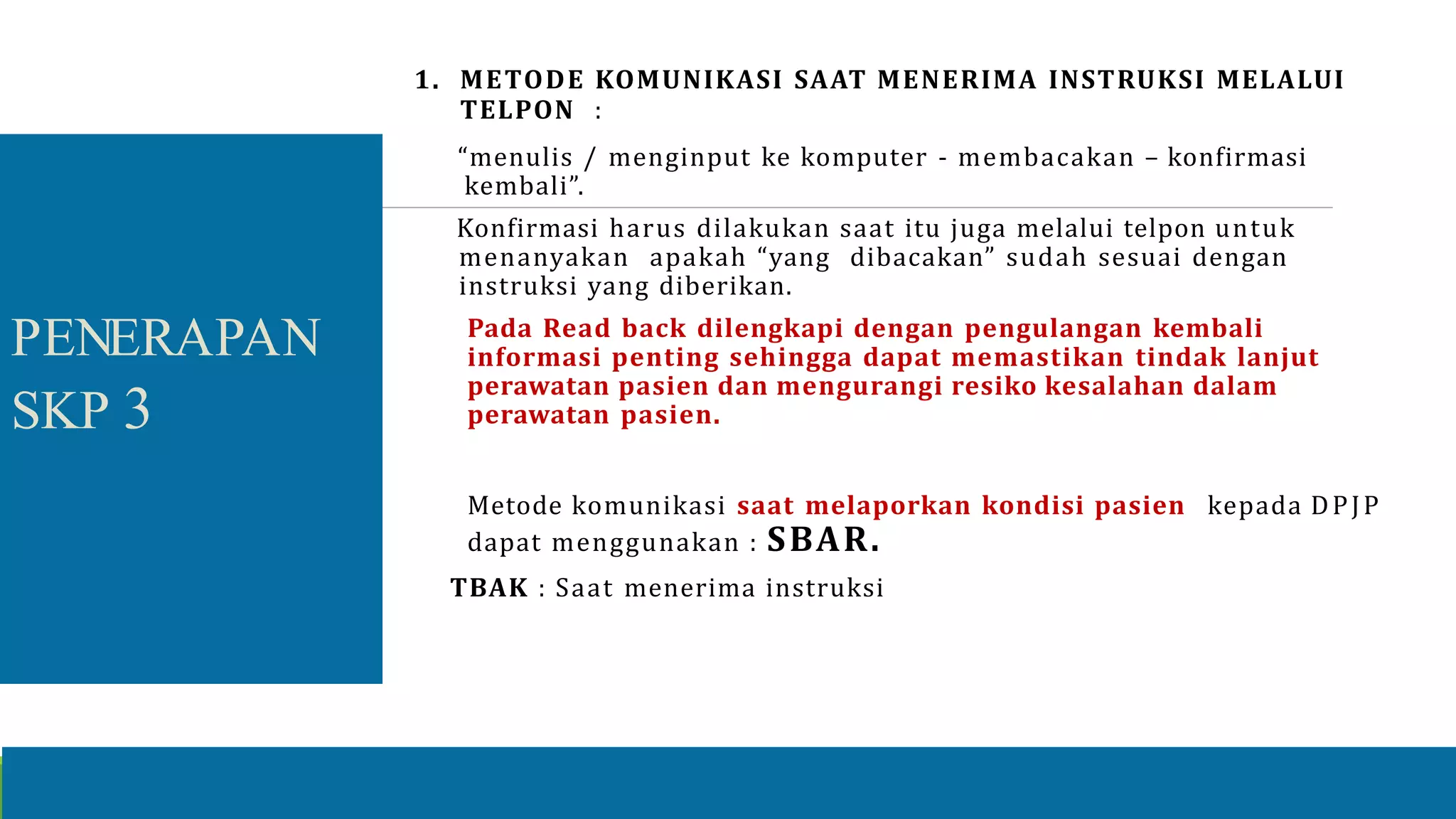 PENERAPAN SKP 3

1. METODE KOMUNIKASI SAAT MENERIMA INSTRUKSI MELALUI TELPON :

“menulis / menginput ke komputer - membacakan – konfirmasi kembali”.

Konfirmasi harus dilakukan saat itu juga melalui telpon untuk menanyakan apakah “yang dibacakan” sudah sesuai dengan instruksi yang diberikan.

Pada Read back dilengkapi dengan pengulangan kembali informasi penting sehingga dapat memastikan tindak lanjut perawatan pasien dan mengurangi resiko kesalahan dalam perawatan pasien.

Metode komunikasi saat melaporkan kondisi pasien kepada DPJP dapat menggunakan : SBAR.

TBAK : Saat menerima instruksi